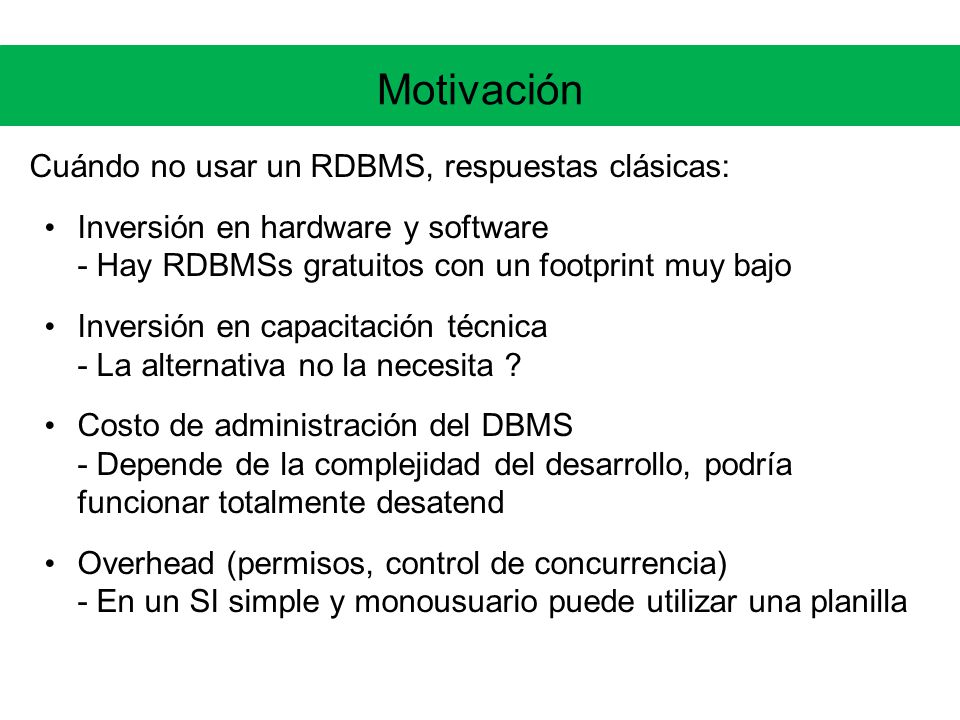 Motivación

Cuándo no usar un RDBMS, respuestas clásicas:

• Inversión en hardware y software
- Hay RDBMSs gratuitos con un footprint muy bajo

• Inversión en capacitación técnica
- La alternativa no la necesita ?

• Costo de administración del DBMS
- Depende de la complejidad del desarrollo, podría funcionar totalmente desatend

• Overhead (permisos, control de concurrencia)
- En un SI simple y monousuario puede utilizar una planilla